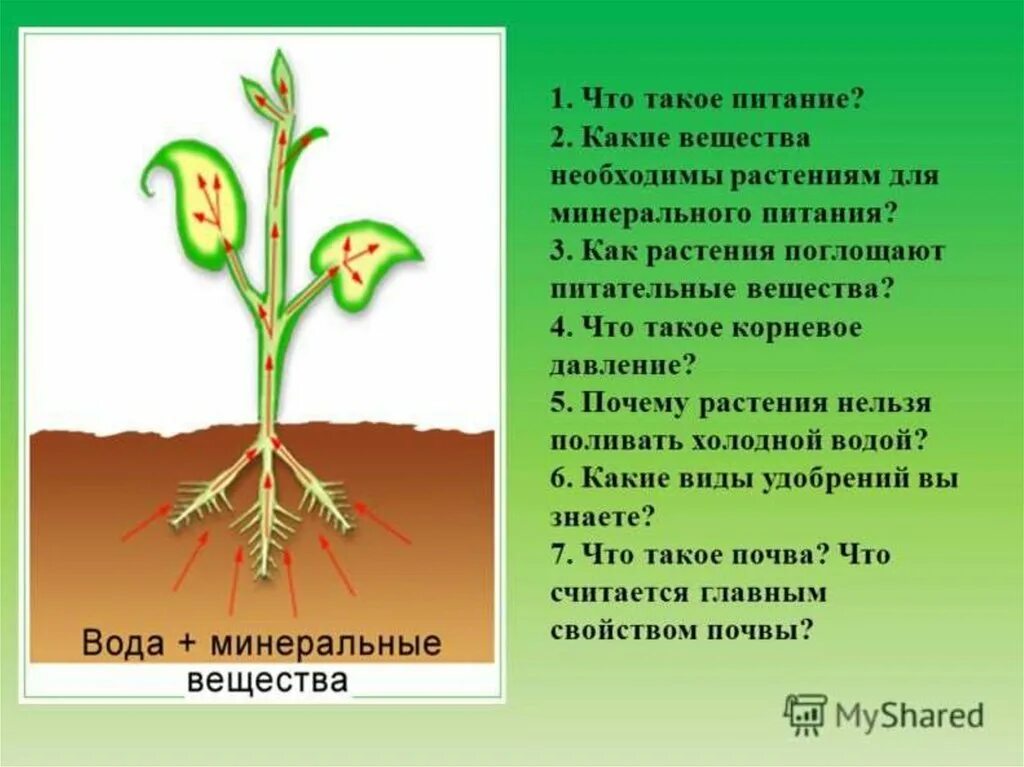 Вода + минеральные вещества

1. Что такое питание?
2. Какие вещества необходимы растениям для минерального питания?
3. Как растения поглощают питательные вещества?
4. Что такое корневое давление?
5. Почему растения нельзя поливать холодной водой?
6. Какие виды удобрений вы знаете?
7. Что такое почва? Что считается главным свойством почвы?

MyShared